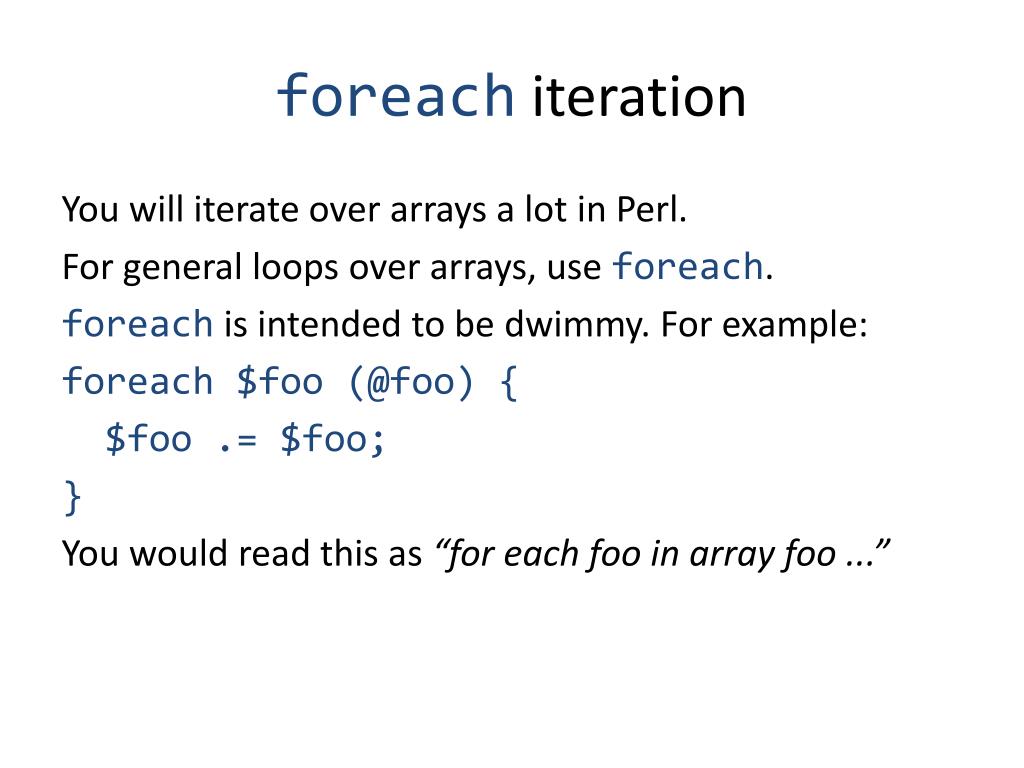 foreach iteration

You will iterate over arrays a lot in Perl.

For general loops over arrays, use foreach.

foreach is intended to be dwimmy. For example:

foreach $foo (@foo) {
  $foo .= $foo;
}

You would read this as “for each foo in array foo ...”